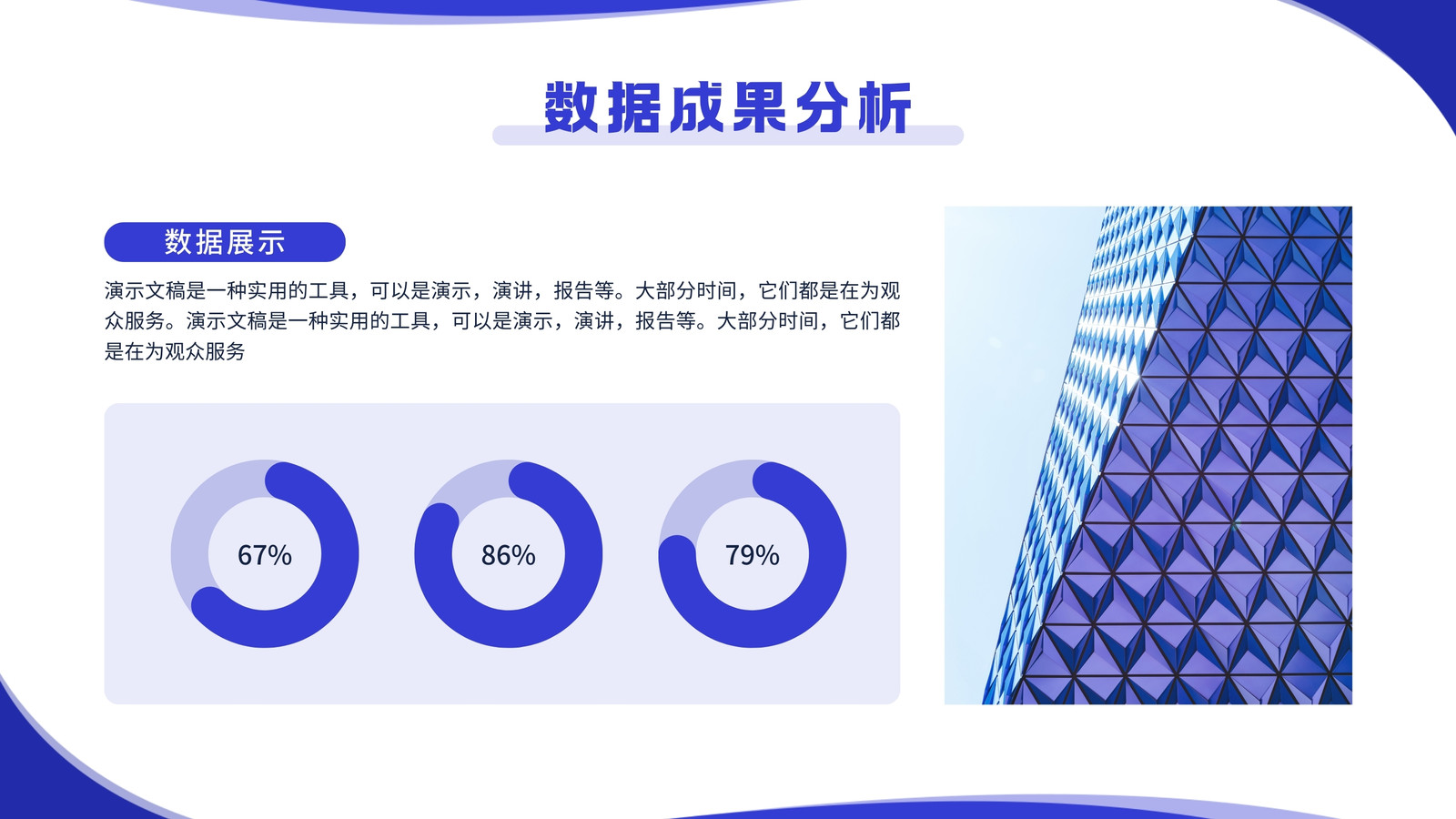 数据成果分析

数据展示

演示文稿是一种实用的工具，可以是演示，演讲，报告等。大部分时间，它们都是在为观众服务。演示文稿是一种实用的工具，可以是演示，演讲，报告等。大部分时间，它们都是在为观众服务

67%

86%

79%